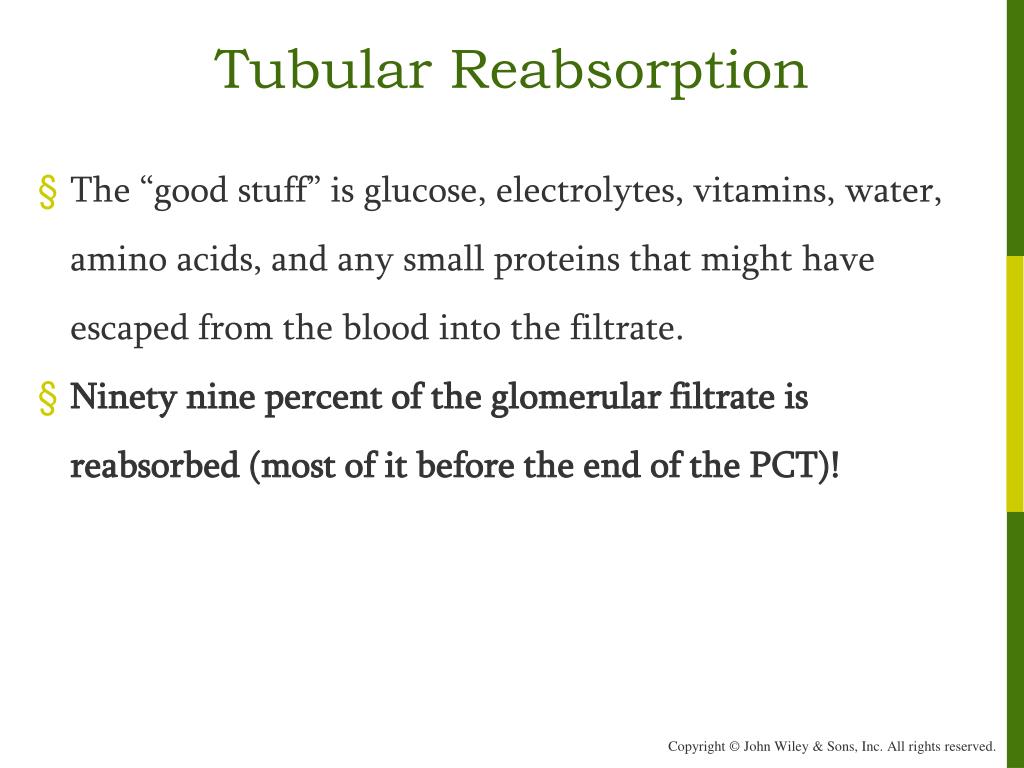 Tubular Reabsorption

§ The “good stuff” is glucose, electrolytes, vitamins, water, amino acids, and any small proteins that might have escaped from the blood into the filtrate.

§ Ninety nine percent of the glomerular filtrate is reabsorbed (most of it before the end of the PCT)!

Copyright © John Wiley & Sons, Inc. All rights reserved.